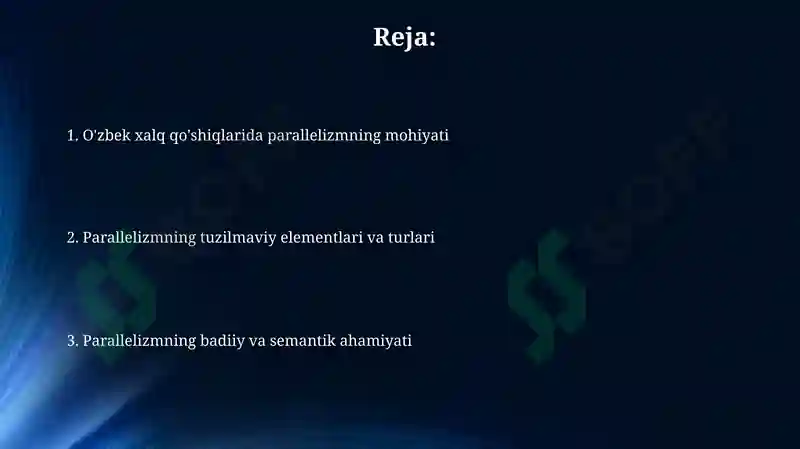 Reja:

1. O'zbek xalq qo'shiqlarida parallelizmning mohiyati

2. Parallelizmning tuzilmaviy elementlari va turlari

3. Parallelizmning badiiy va semantik ahamiyati